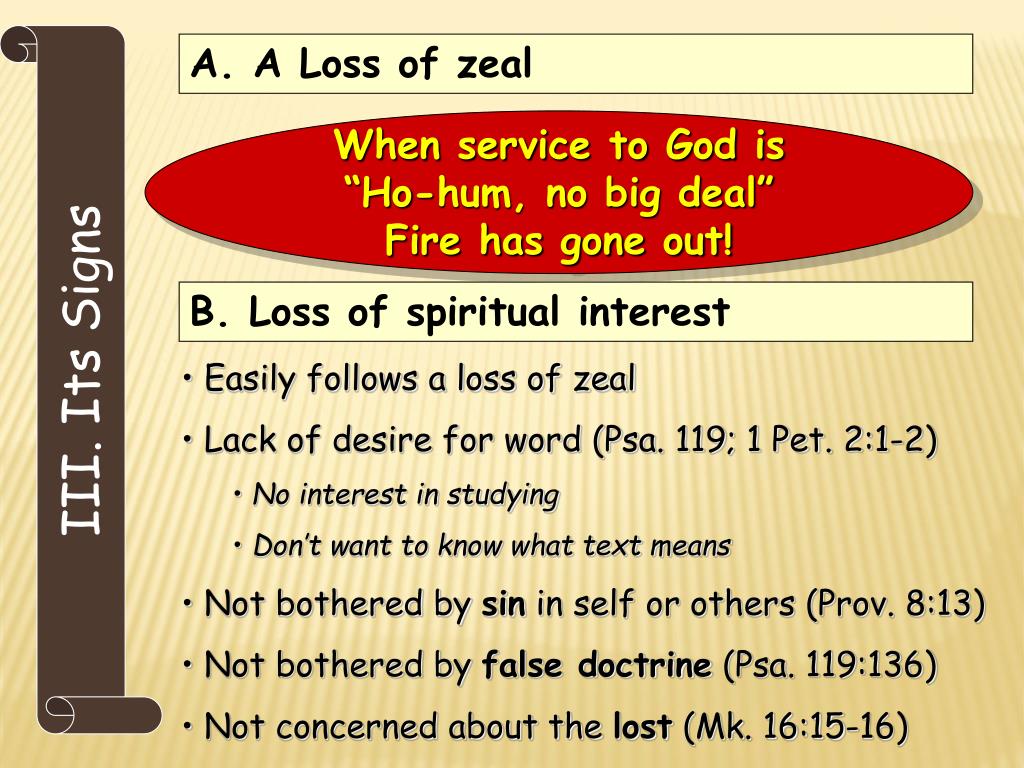 III. Its Signs

A. A Loss of zeal

When service to God is “Ho-hum, no big deal” Fire has gone out!

B. Loss of spiritual interest

• Easily follows a loss of zeal

• Lack of desire for word (Psa. 119; 1 Pet. 2:1-2)

• No interest in studying

• Don’t want to know what text means

• Not bothered by sin in self or others (Prov. 8:13)

• Not bothered by false doctrine (Psa. 119:136)

• Not concerned about the lost (Mk. 16:15-16)